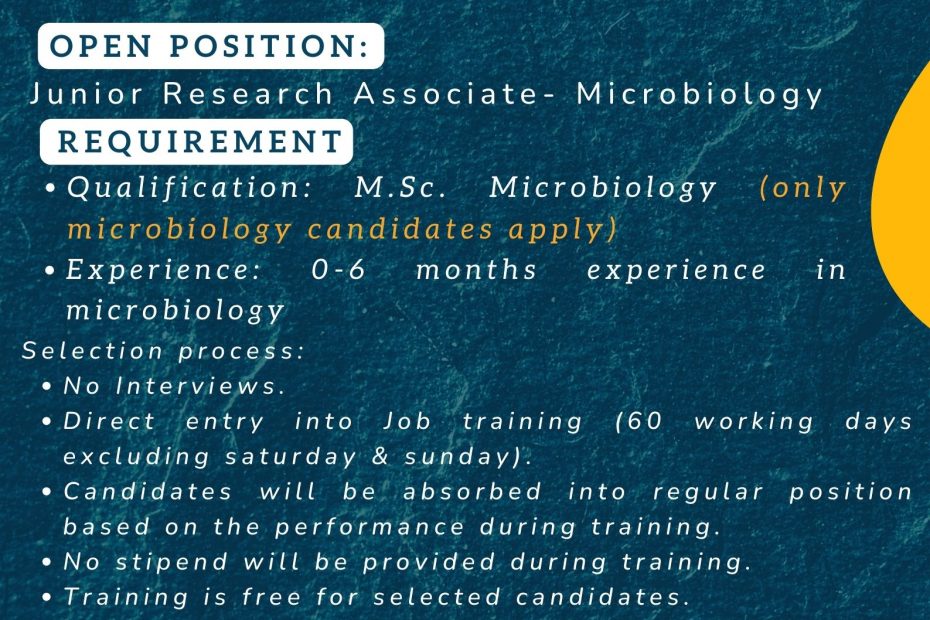 OPEN POSITION:

Junior Research Associate- Microbiology

REQUIREMENT

• Qualification: M.Sc. Microbiology (only microbiology candidates apply)
• Experience: 0-6 months experience in microbiology

Selection process:

• No Interviews.
• Direct entry into Job training (60 working days excluding saturday & sunday).
• Candidates will be absorbed into regular position based on the performance during training.
• No stipend will be provided during training.
• Training is free for selected candidates.